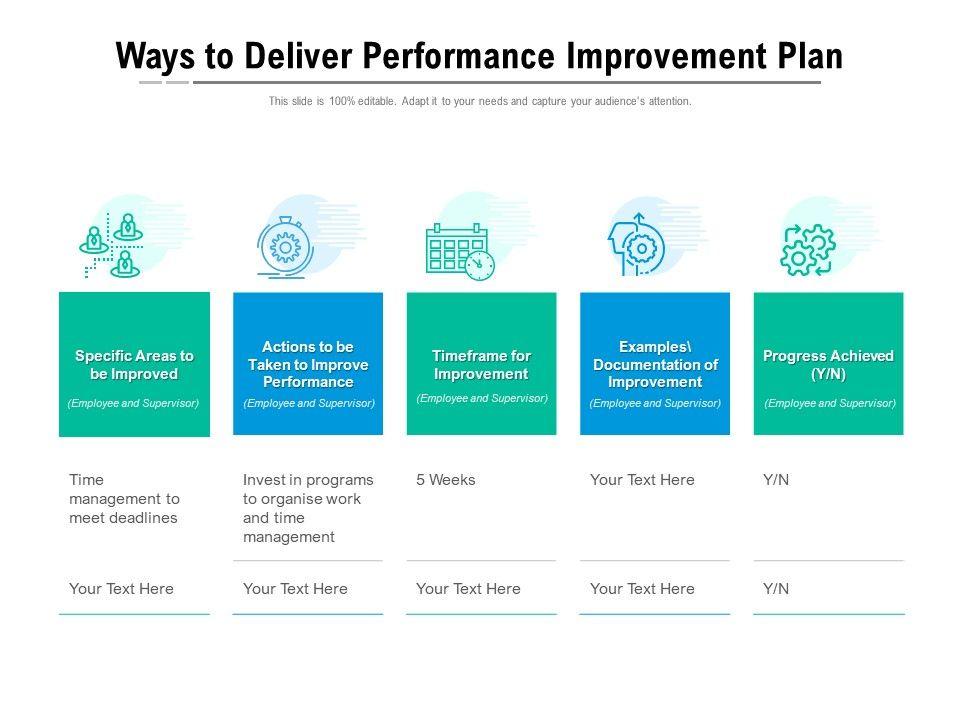 Ways to Deliver Performance Improvement Plan

This slide is 100% editable. Adapt it to your needs and capture your audience's attention.

| Specific Areas to be Improved (Employee and Supervisor) | Actions to be Taken to Improve Performance (Employee and Supervisor) | Timeframe for Improvement (Employee and Supervisor) | Examples\ Documentation of Improvement (Employee and Supervisor) | Progress Achieved (Y/N) (Employee and Supervisor) |
|---|---|---|---|---|
| Time management to meet deadlines | Invest in programs to organise work and time management | 5 Weeks | Your Text Here | Y/N |
| Your Text Here | Your Text Here | Your Text Here | Your Text Here | Y/N |